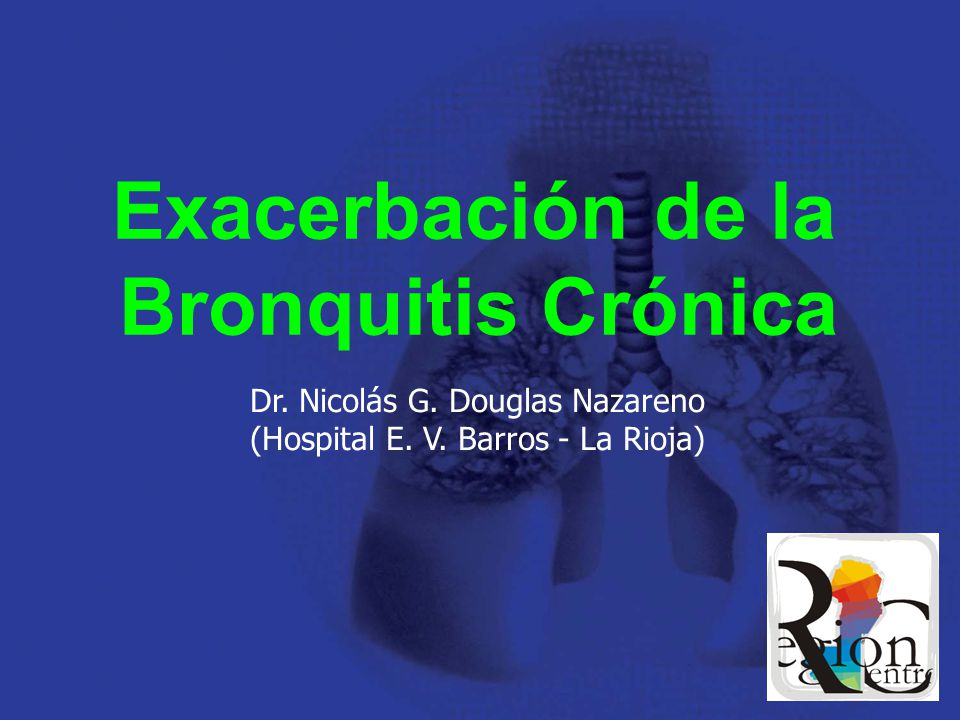 Exacerbación de la Bronquitis Crónica

Dr. Nicolás G. Douglas Nazareno
(Hospital E. V. Barros - La Rioja)

Region Centro